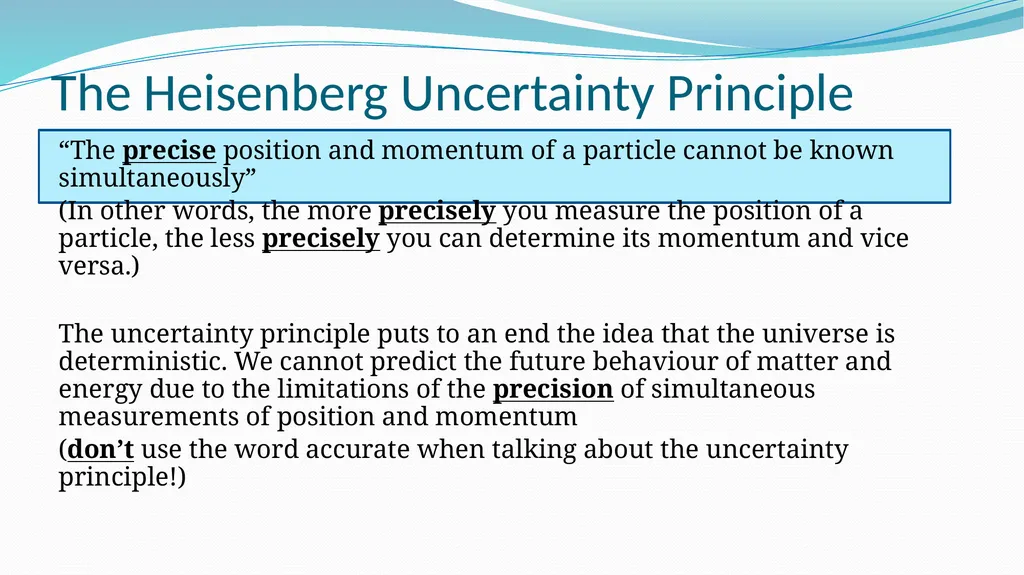 The Heisenberg Uncertainty Principle

“The precise position and momentum of a particle cannot be known simultaneously”

(In other words, the more precisely you measure the position of a particle, the less precisely you can determine its momentum and vice versa.)

The uncertainty principle puts to an end the idea that the universe is deterministic. We cannot predict the future behaviour of matter and energy due to the limitations of the precision of simultaneous measurements of position and momentum

(don’t use the word accurate when talking about the uncertainty principle!)